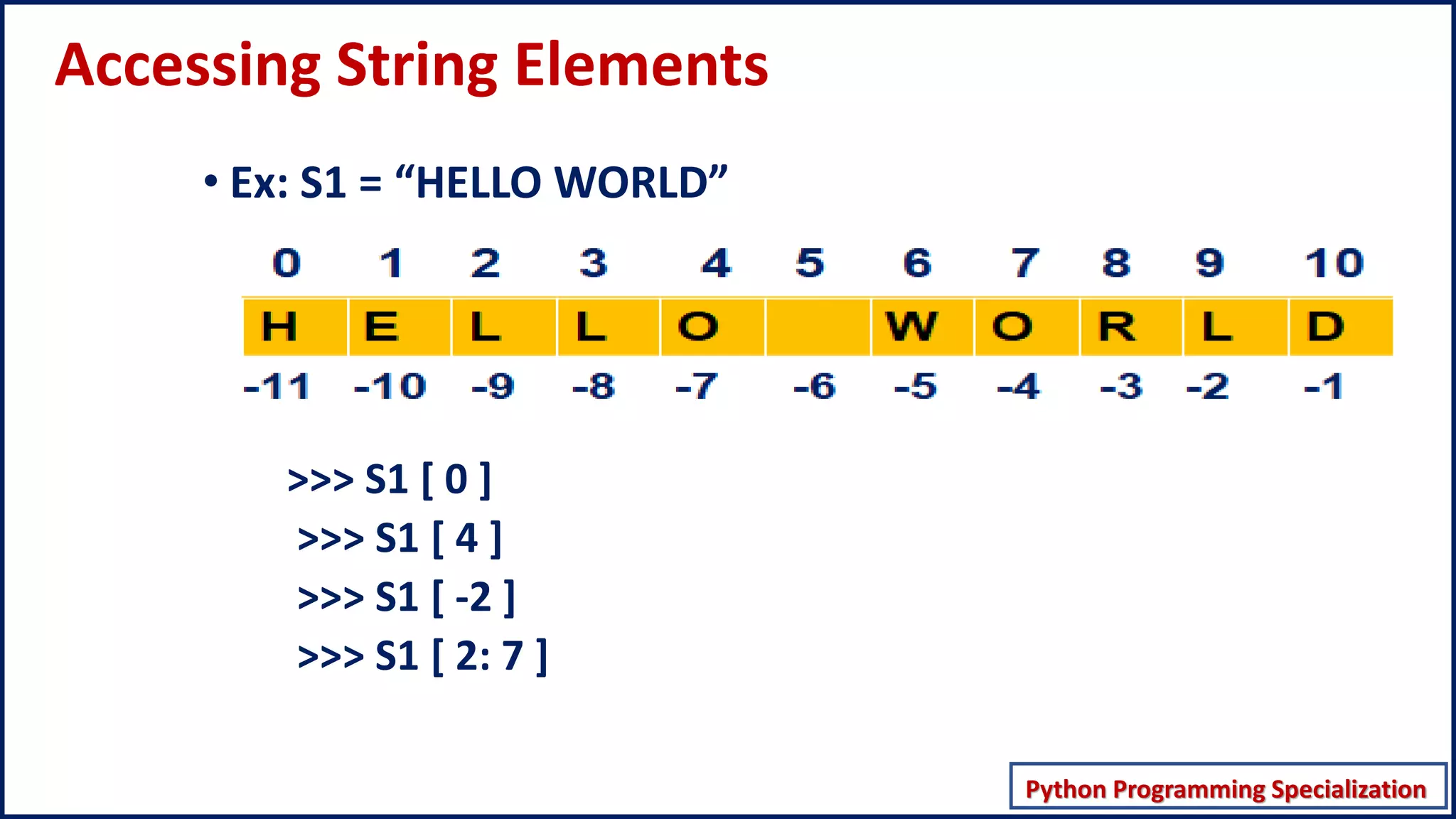 Accessing String Elements

• Ex: S1 = “HELLO WORLD”

| 0 | 1 | 2 | 3 | 4 | 5 | 6 | 7 | 8 | 9 | 10 |
|---|---|---|---|---|---|---|---|---|---|---|
| H | E | L | L | O |  | W | O | R | L | D |
| -11 | -10 | -9 | -8 | -7 | -6 | -5 | -4 | -3 | -2 | -1 |

>>> S1 [ 0 ]
>>> S1 [ 4 ]
>>> S1 [ -2 ]
>>> S1 [ 2: 7 ]

Python Programming Specialization